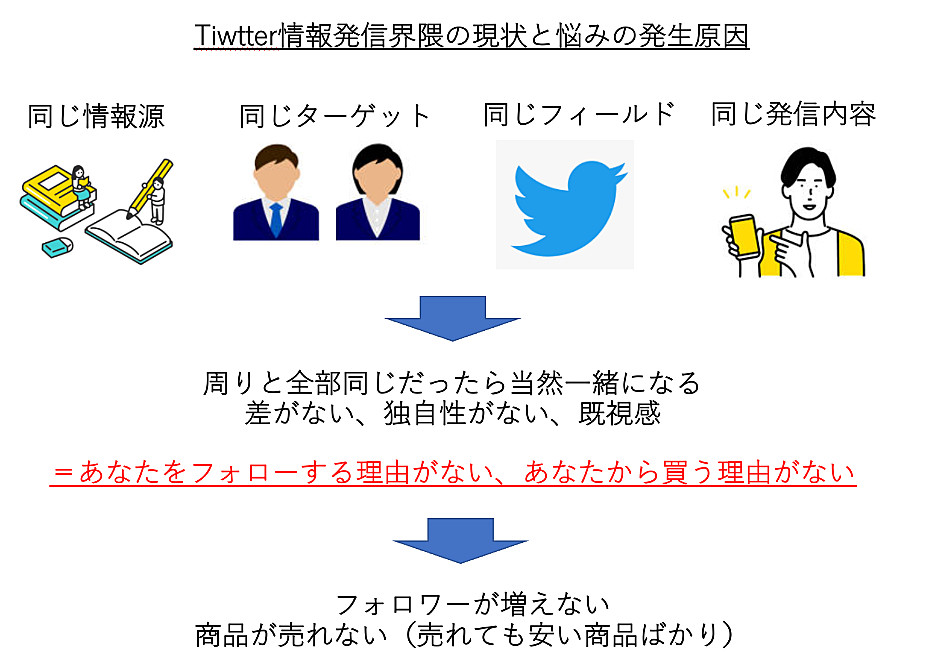 Tiwtter情報発信界隈の現状と悩みの発生原因

同じ情報源

同じターゲット

同じフィールド

同じ発信内容

周りと全部同じだったら当然一緒になる
差がない、独自性がない、既視感

＝あなたをフォローする理由がない、あなたから買う理由がない

フォロワーが増えない
商品が売れない（売れても安い商品ばかり）